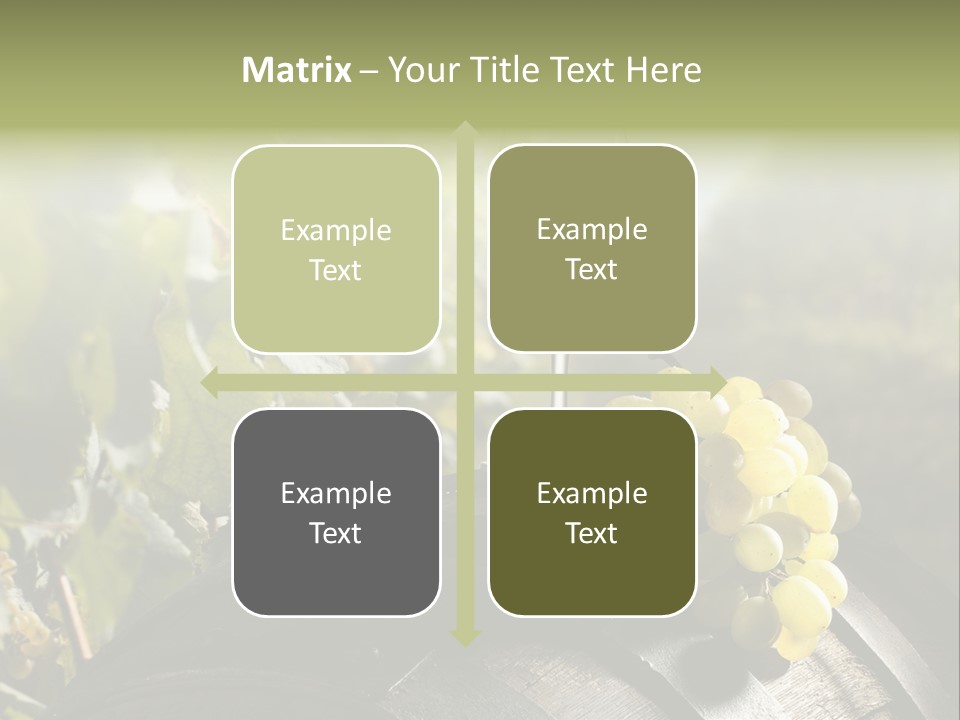 Matrix – Your Title Text Here

Example Text

Example Text

Example Text

Example Text